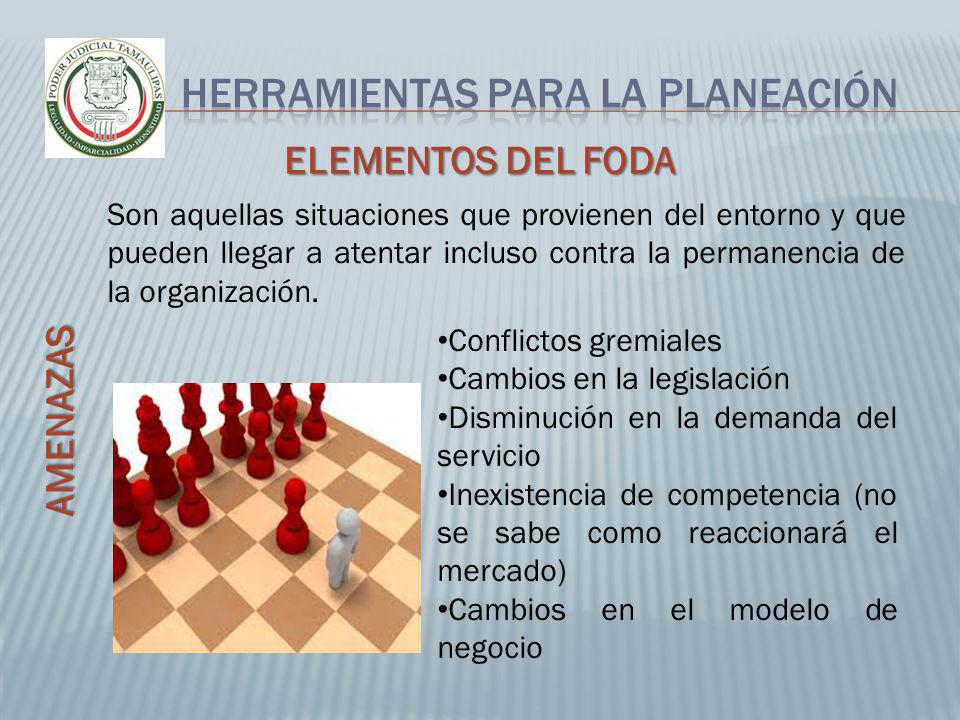 PODER JUDICIAL TAMAULIPAS
LEGALIDAD • IMPARCIALIDAD • HONESTIDAD

HERRAMIENTAS PARA LA PLANEACIÓN

ELEMENTOS DEL FODA

Son aquellas situaciones que provienen del entorno y que pueden llegar a atentar incluso contra la permanencia de la organización.

AMENAZAS

•Conflictos gremiales
•Cambios en la legislación
•Disminución en la demanda del servicio
•Inexistencia de competencia (no se sabe como reaccionará el mercado)
•Cambios en el modelo de negocio